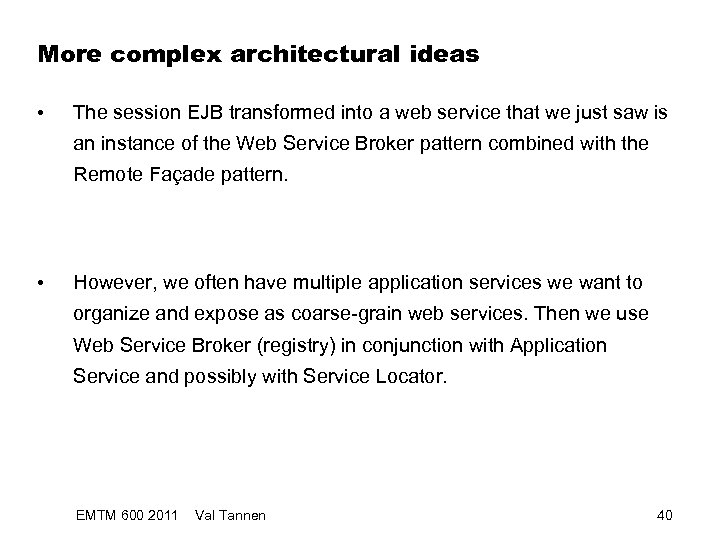 More complex architectural ideas

• The session EJB transformed into a web service that we just saw is an instance of the Web Service Broker pattern combined with the Remote Façade pattern.

• However, we often have multiple application services we want to organize and expose as coarse-grain web services. Then we use Web Service Broker (registry) in conjunction with Application Service and possibly with Service Locator.

EMTM 600 2011 Val Tannen 40